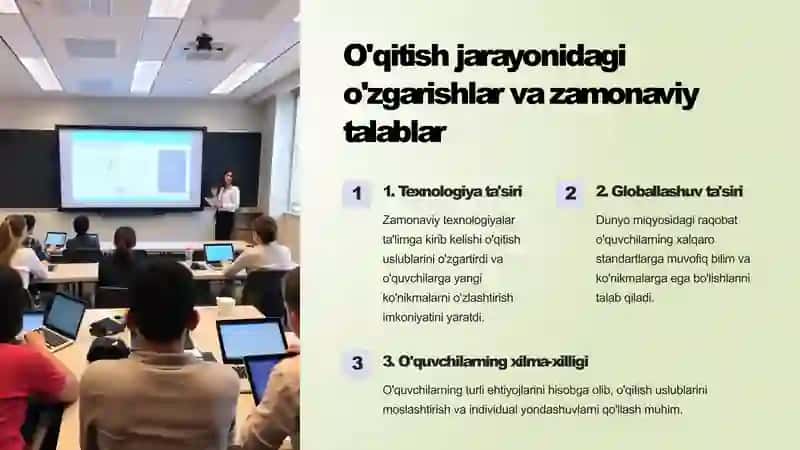 O'qitish jarayonidagi o'zgarishlar va zamonaviy talablar

1

1. Texnologiya ta'siri

Zamonaviy texnologiyalar ta'limga kirib kelishi o'qitish uslublarini o'zgartirdi va o'quvchilarga yangi ko'nikmalarni o'zlashtirish imkoniyatini yaratdi.

2

2. Globallashuv ta'siri

Dunyo miqyosidagi raqobat o'quvchilarning xalqaro standartlarga muvofiq bilim va ko'nikmalarga ega bo'lishlarini talab qiladi.

3

3. O'quvchilarning xilma-xilligi

O'quvchilarning turli ehtiyojlarini hisobga olib, o'qitish uslublarini moslashtirish va individual yondashuvlarni qo'llash muhim.